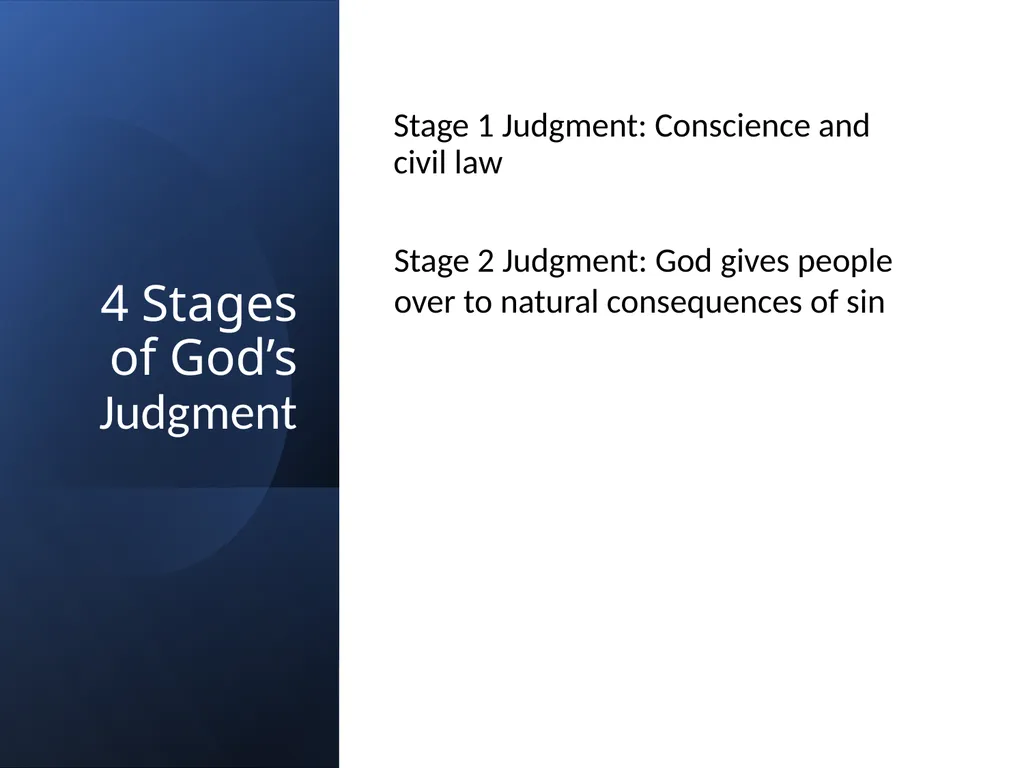 4 Stages of God's Judgment

Stage 1 Judgment: Conscience and civil law

Stage 2 Judgment: God gives people over to natural consequences of sin